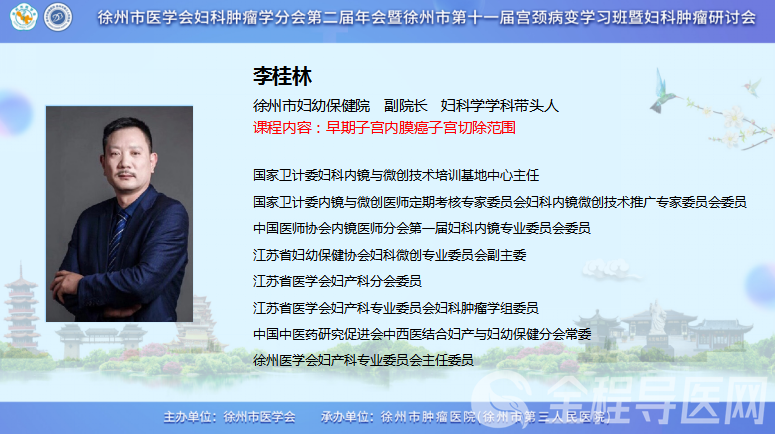 徐州市医学会妇科肿瘤学分会第二届年会暨徐州市第十一届宫颈病变学习班暨妇科肿瘤研讨会

李桂林

徐州市妇幼保健院 副院长 妇科学学科带头人

课程内容：早期子宫内膜癌子宫切除范围

国家卫计委妇科内镜与微创技术培训基地中心主任

国家卫计委内镜与微创医师定期考核专家委员会妇科内镜微创技术推广专家委员会委员

中国医师协会内镜医师分会第一届妇科内镜专业委员会委员

江苏省妇幼保健协会妇科微创专业委员会副主委

江苏省医学会妇产科分会委员

江苏省医学会妇产科专业委员会妇科肿瘤学组委员

中国中医药研究促进会中西医结合妇产与妇幼保健分会常委

徐州医学会妇产科专业委员会主任委员

主办单位：徐州市医学会 承办单位：徐州市肿瘤医院(徐州市第三人民医院)

全程导医网